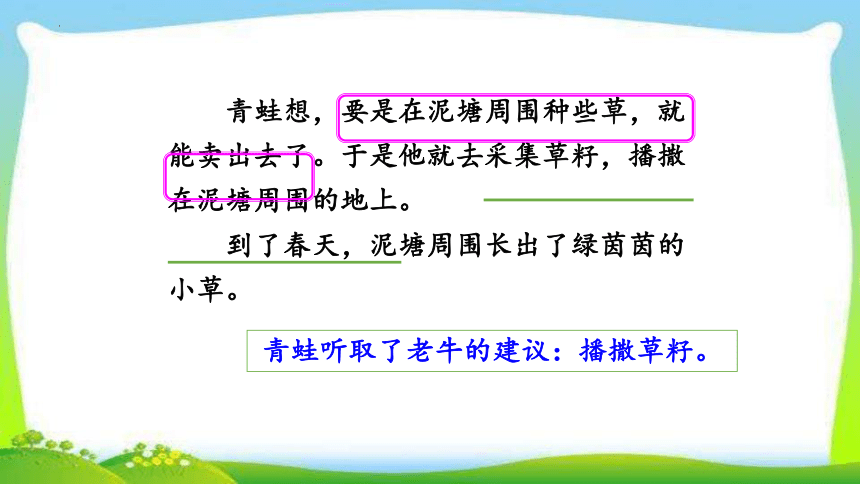 青蛙想，要是在泥塘周围种些草，就能卖出去了。于是他就去采集草籽，播撒在泥塘周围的地上。

到了春天，泥塘周围长出了绿茵茵的小草。

青蛙听取了老牛的建议：播撒草籽。